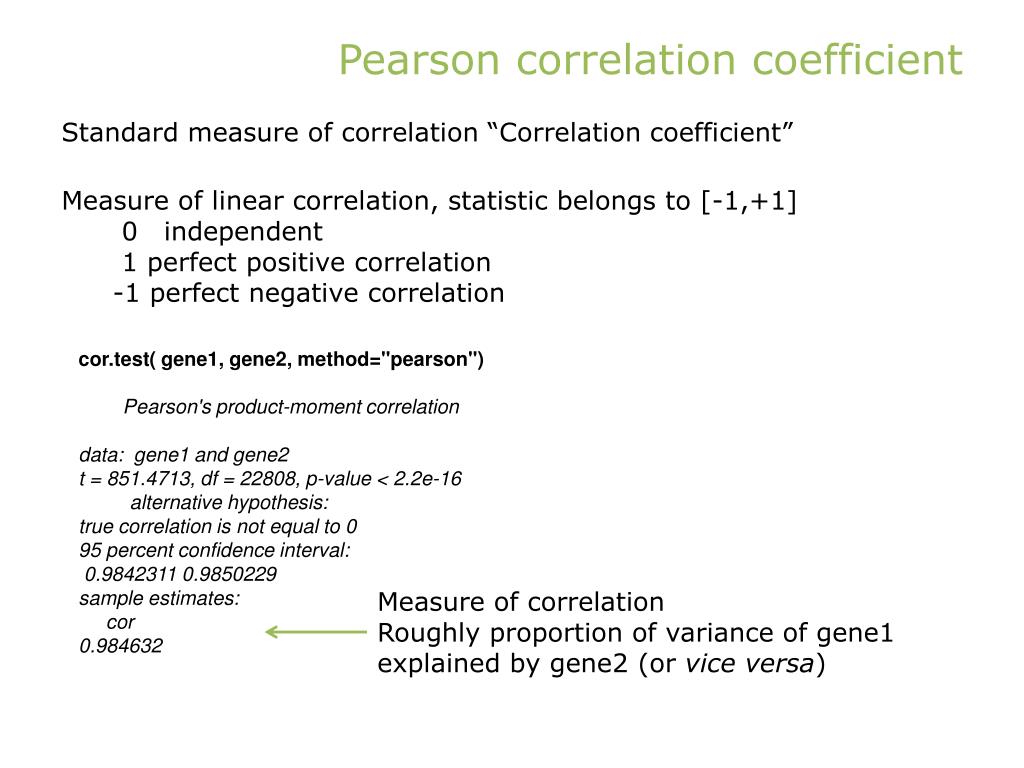 Pearson correlation coefficient

Standard measure of correlation “Correlation coefficient”

Measure of linear correlation, statistic belongs to [-1,+1]
0 independent
1 perfect positive correlation
-1 perfect negative correlation

cor.test( gene1, gene2, method="pearson")

Pearson's product-moment correlation

data: gene1 and gene2
t = 851.4713, df = 22808, p-value < 2.2e-16
alternative hypothesis:
true correlation is not equal to 0
95 percent confidence interval:
0.9842311 0.9850229
sample estimates:
cor
0.984632

Measure of correlation
Roughly proportion of variance of gene1 explained by gene2 (or vice versa)